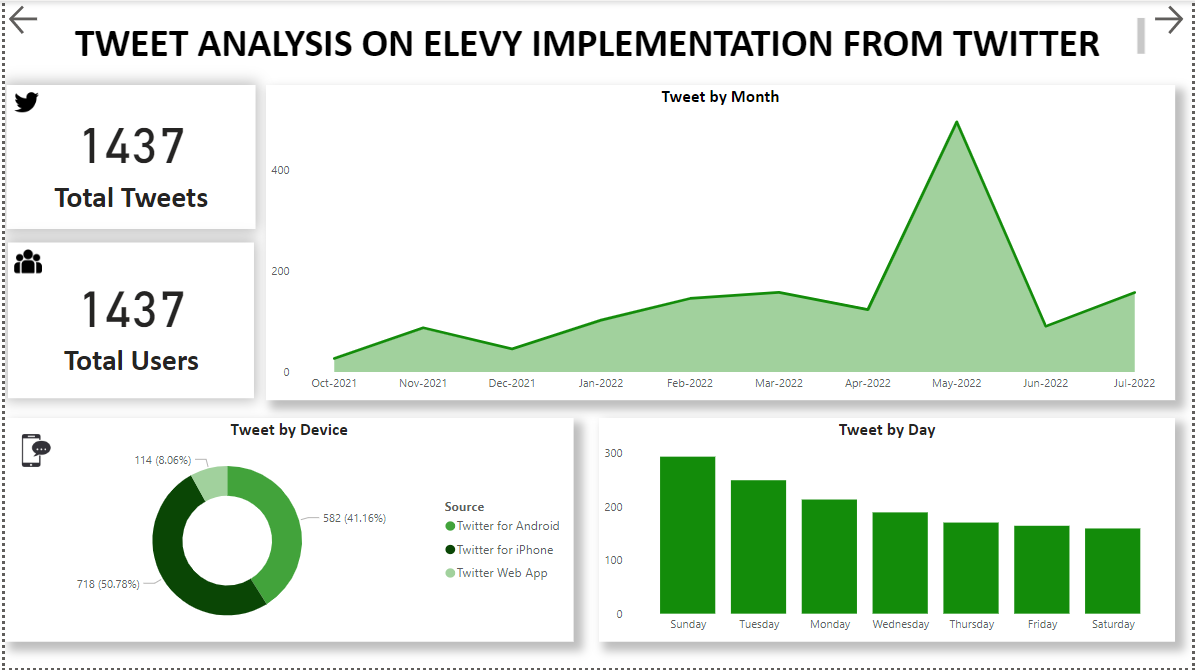 TWEET ANALYSIS ON ELEVY IMPLEMENTATION FROM TWITTER

1437
Total Tweets

1437
Total Users

Tweet by Month

400
200
0

Oct-2021 Nov-2021 Dec-2021 Jan-2022 Feb-2022 Mar-2022 Apr-2022 May-2022 Jun-2022 Jul-2022

Tweet by Device

114 (8.06%)
582 (41.16%)
718 (50.78%)

Source
Twitter for Android
Twitter for iPhone
Twitter Web App

Tweet by Day

300
200
100
0

Sunday Tuesday Monday Wednesday Thursday Friday Saturday